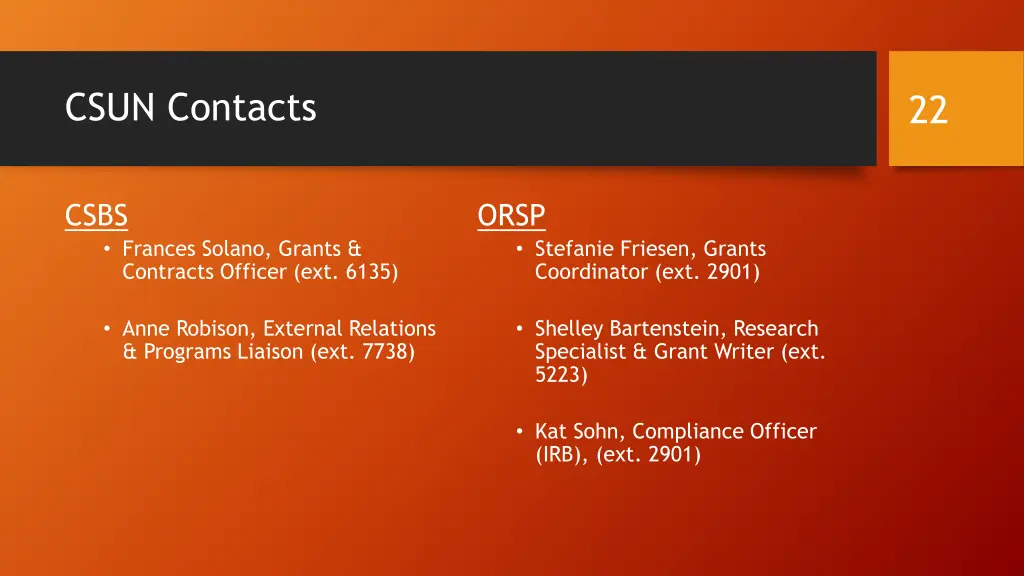 CSUN Contacts

22

CSBS

• Frances Solano, Grants & Contracts Officer (ext. 6135)

• Anne Robison, External Relations & Programs Liaison (ext. 7738)

ORSP

• Stefanie Friesen, Grants Coordinator (ext. 2901)

• Shelley Bartenstein, Research Specialist & Grant Writer (ext. 5223)

• Kat Sohn, Compliance Officer (IRB), (ext. 2901)